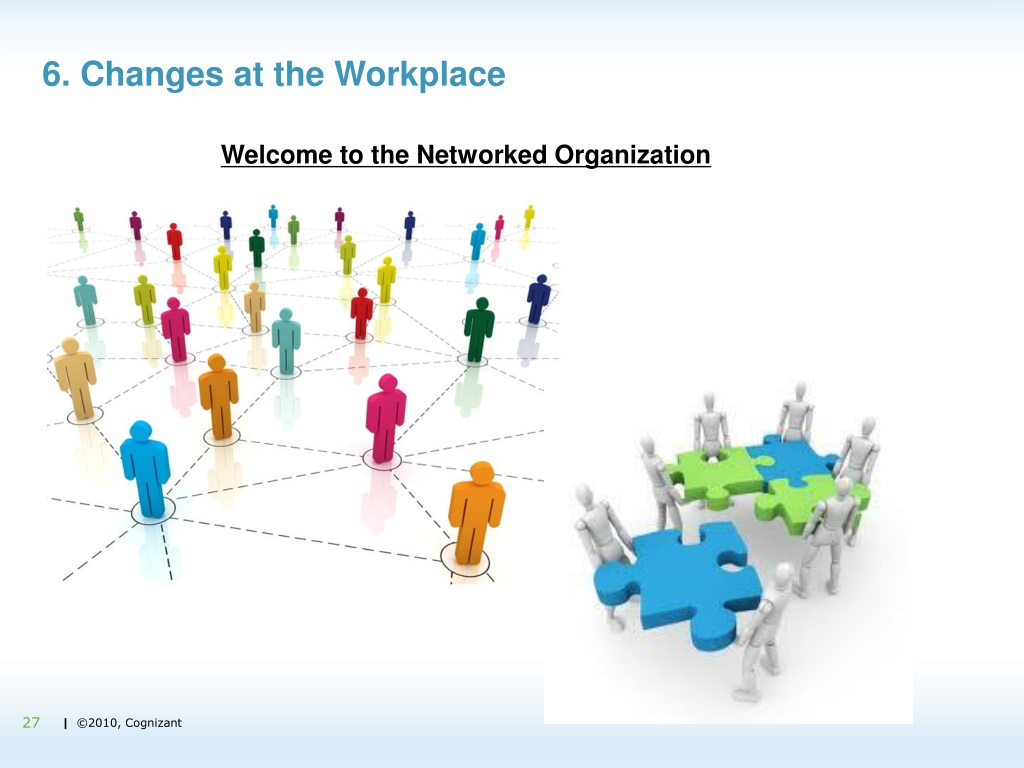 6. Changes at the Workplace

Welcome to the Networked Organization

27 | ©2010, Cognizant